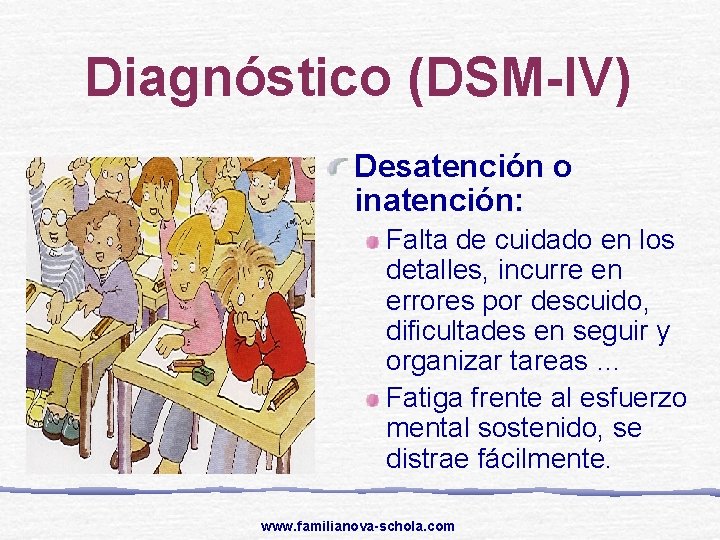 Diagnóstico (DSM-IV)

Desatención o inatención:

Falta de cuidado en los detalles, incurre en errores por descuido, dificultades en seguir y organizar tareas ...

Fatiga frente al esfuerzo mental sostenido, se distrae fácilmente.

www.familianova-schola.com